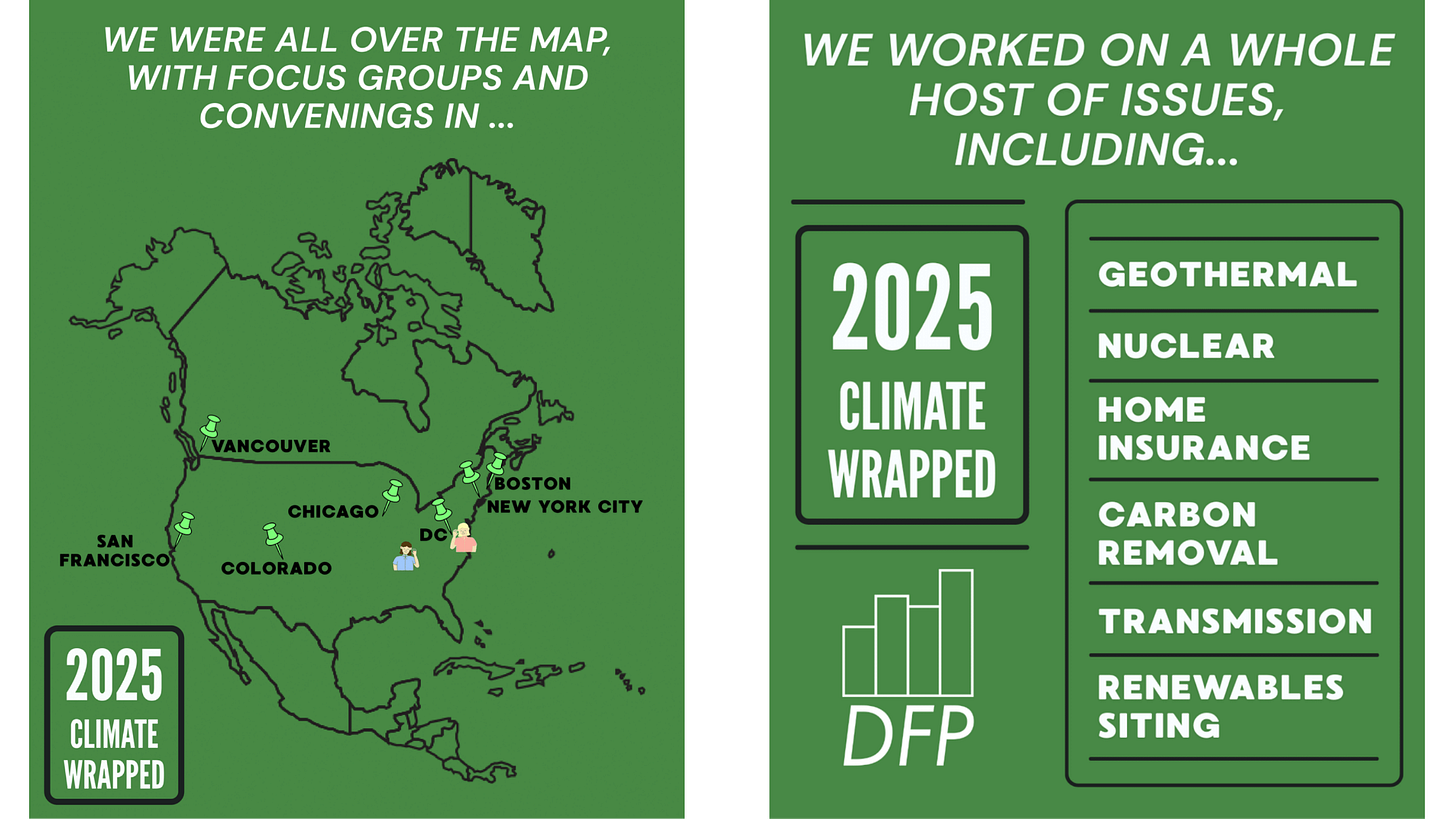 WE WERE ALL OVER THE MAP, WITH FOCUS GROUPS AND CONVENINGS IN ...

VANCOUVER

BOSTON

NEW YORK CITY

CHICAGO

DC

SAN FRANCISCO

COLORADO

2025 CLIMATE WRAPPED

WE WORKED ON A WHOLE HOST OF ISSUES, INCLUDING...

2025 CLIMATE WRAPPED

DFP

GEOTHERMAL

NUCLEAR

HOME INSURANCE

CARBON REMOVAL

TRANSMISSION

RENEWABLES SITING